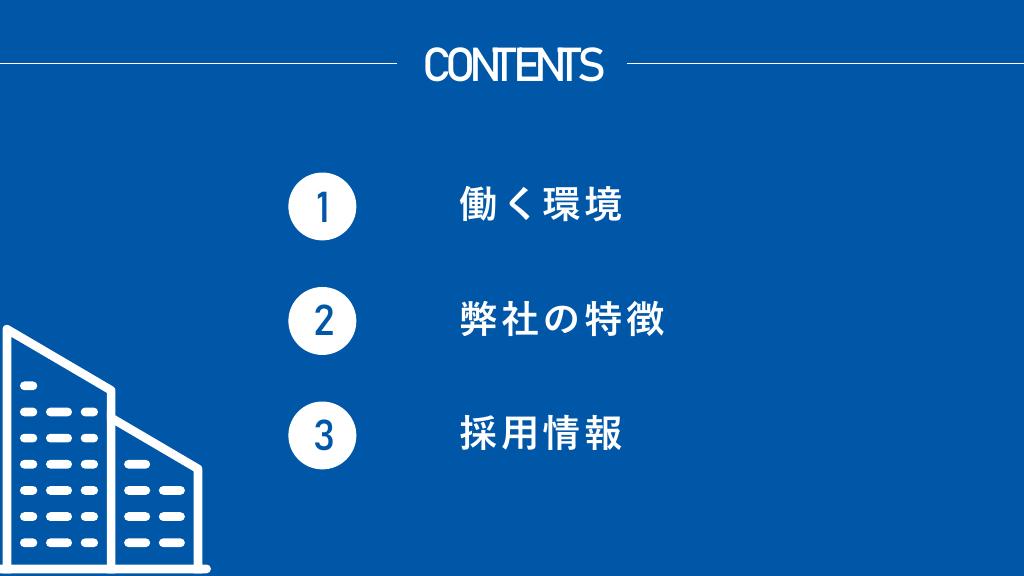 CONTENTS

1 働く環境

2 弊社の特徴

3 採用情報